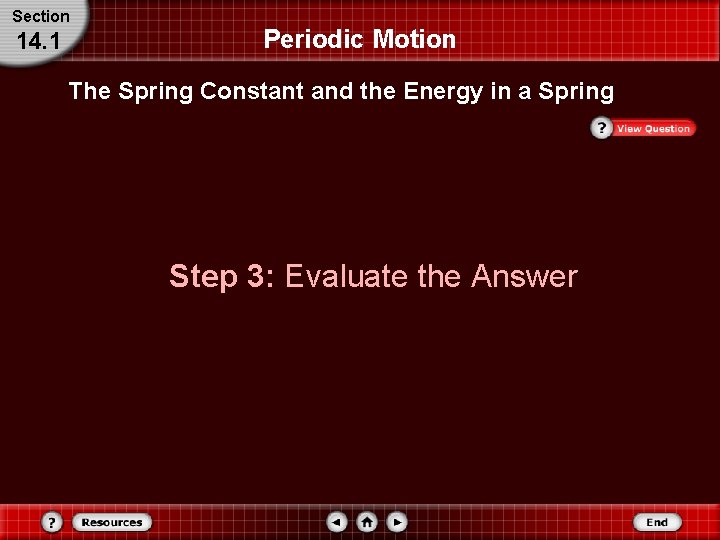 Section
14.1

Periodic Motion

The Spring Constant and the Energy in a Spring

? View Question

Step 3: Evaluate the Answer

? Resources

End